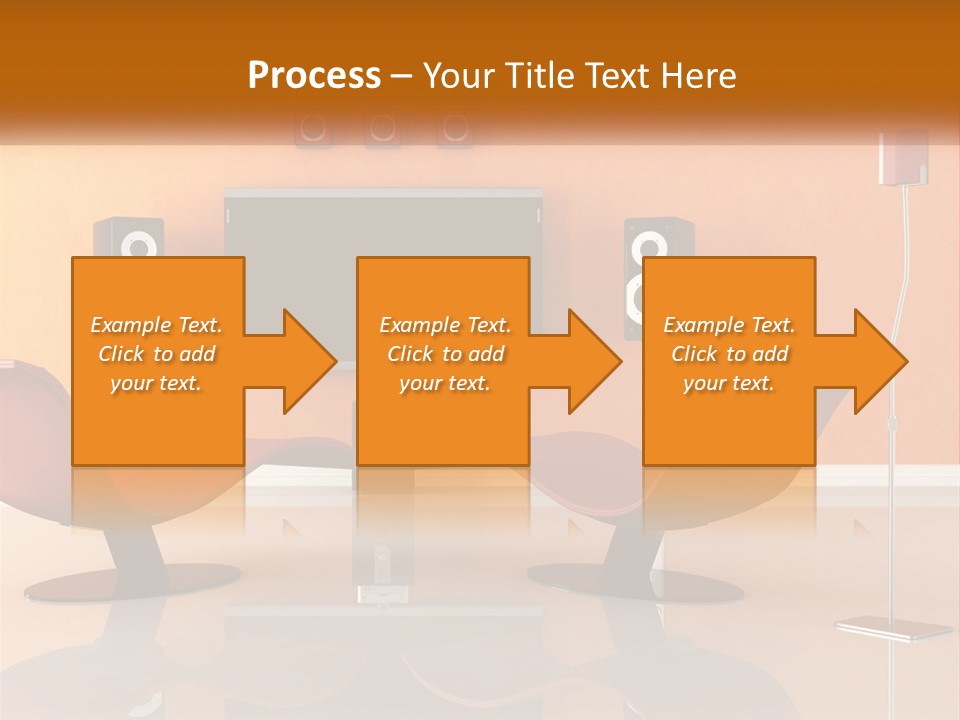 Process – Your Title Text Here

Example Text. Click to add your text.

Example Text. Click to add your text.

Example Text. Click to add your text.